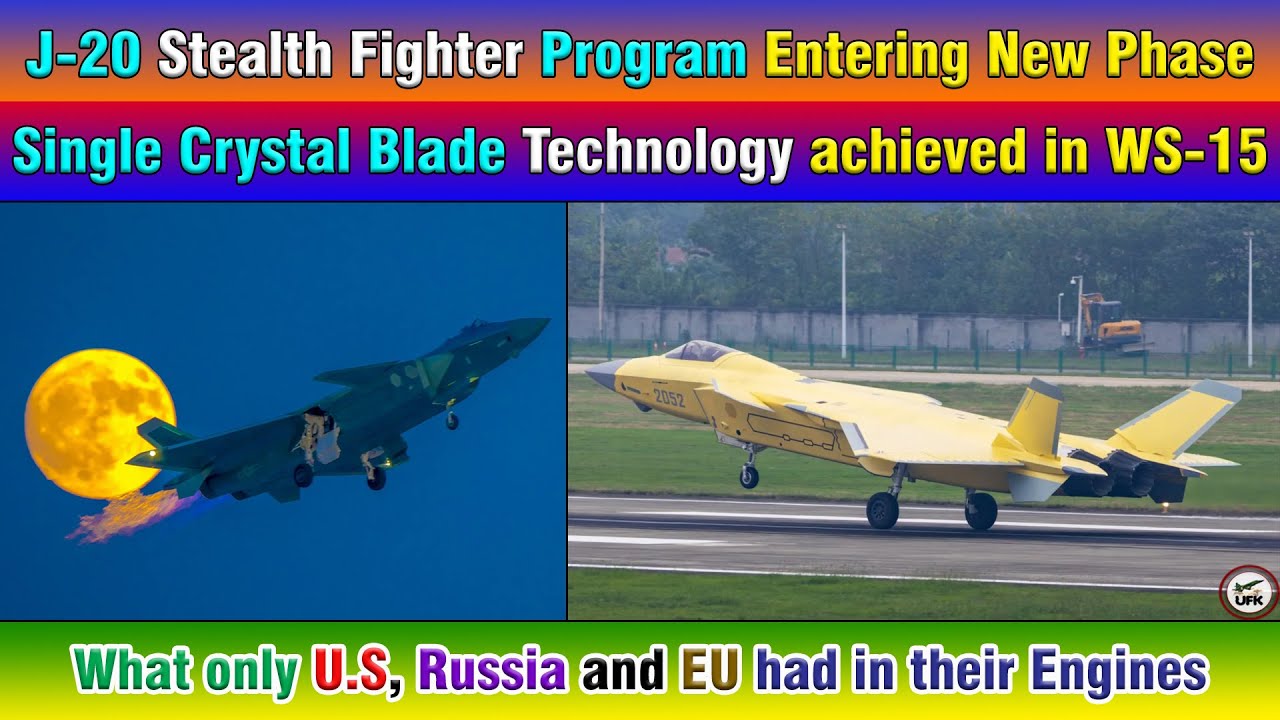 J-20 Stealth Fighter Program Entering New Phase

Single Crystal Blade Technology achieved in WS-15

2052

UFK

What only U.S, Russia and EU had in their Engines